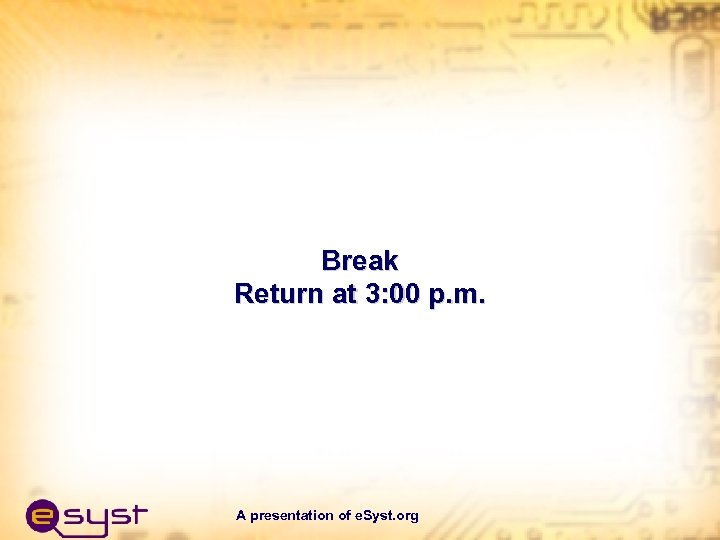 Break
Return at 3:00 p.m.

esyst

A presentation of eSyst.org